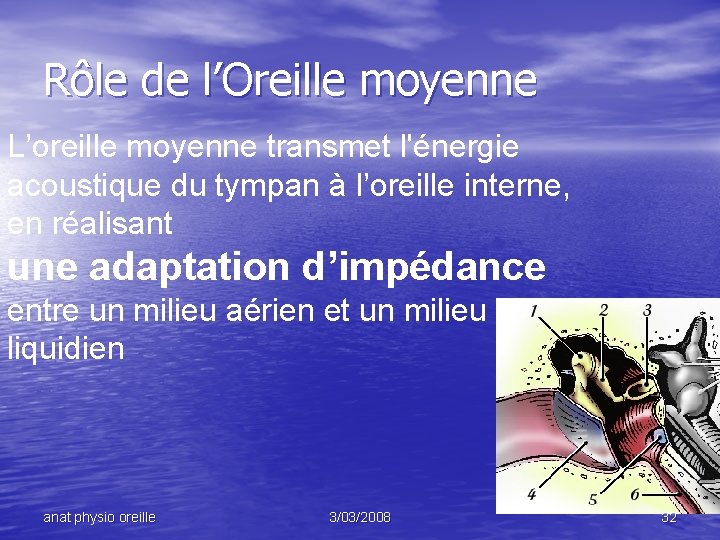 Rôle de l’Oreille moyenne

L’oreille moyenne transmet l'énergie acoustique du tympan à l’oreille interne, en réalisant

une adaptation d’impédance

entre un milieu aérien et un milieu liquidien

1 2 3

4 5 6

anat physio oreille

3/03/2008

32